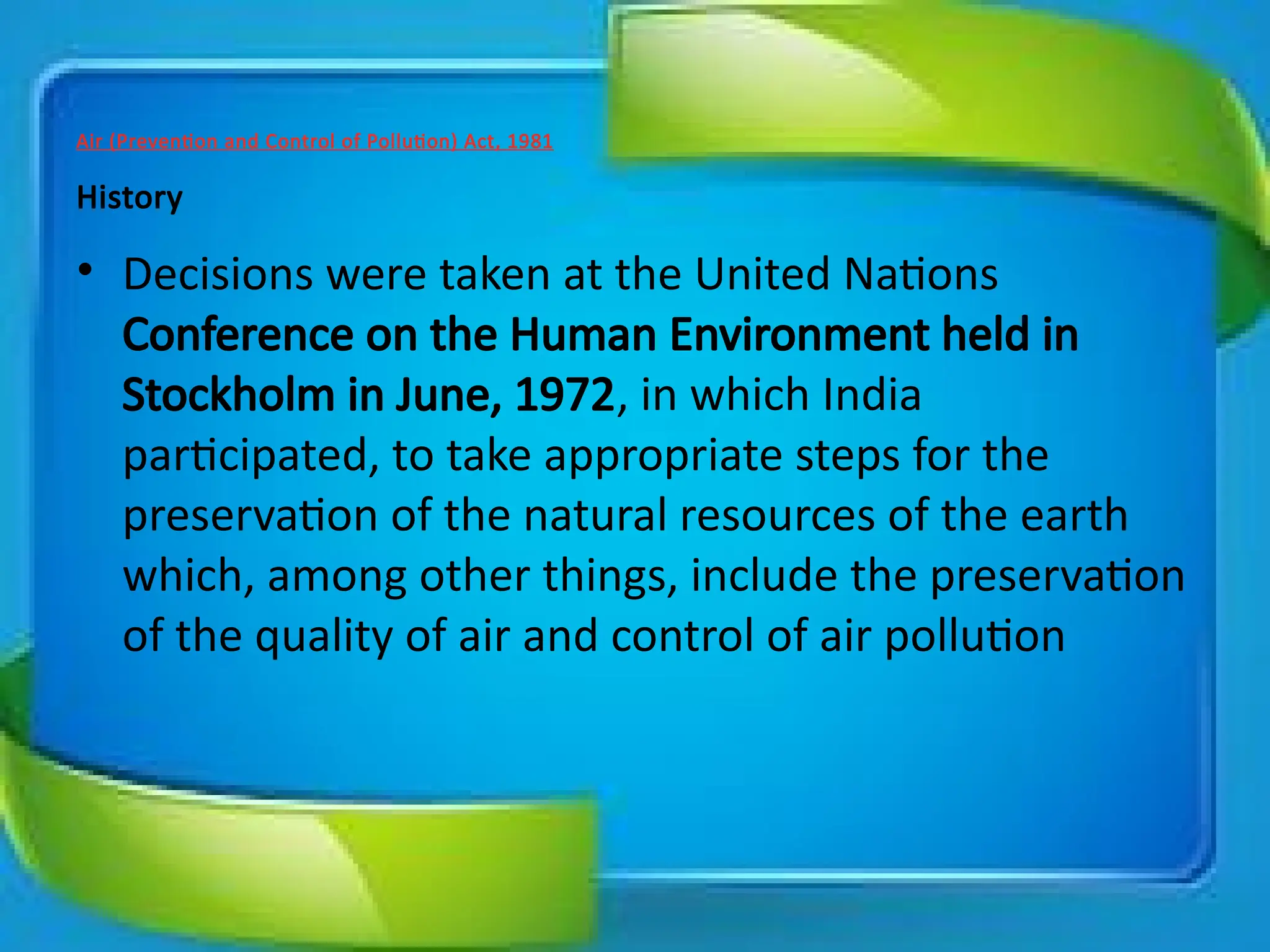 Air (Prevention and Control of Pollution) Act, 1981

History

• Decisions were taken at the United Nations Conference on the Human Environment held in Stockholm in June, 1972, in which India participated, to take appropriate steps for the preservation of the natural resources of the earth which, among other things, include the preservation of the quality of air and control of air pollution